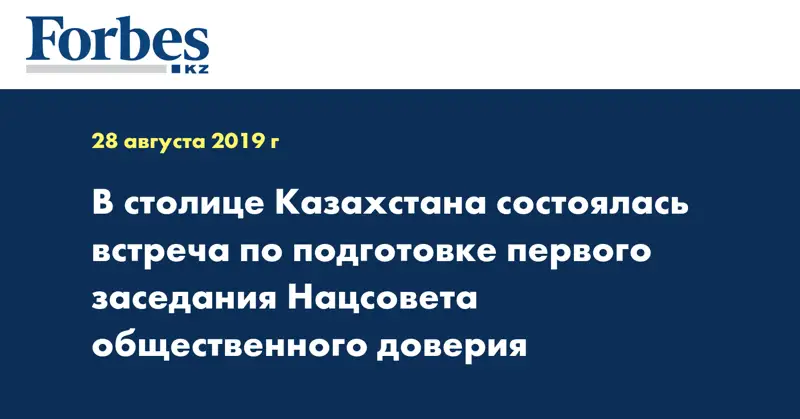 Forbes
KZ

28 августа 2019 г

В столице Казахстана состоялась встреча по подготовке первого заседания Нацсовета общественного доверия